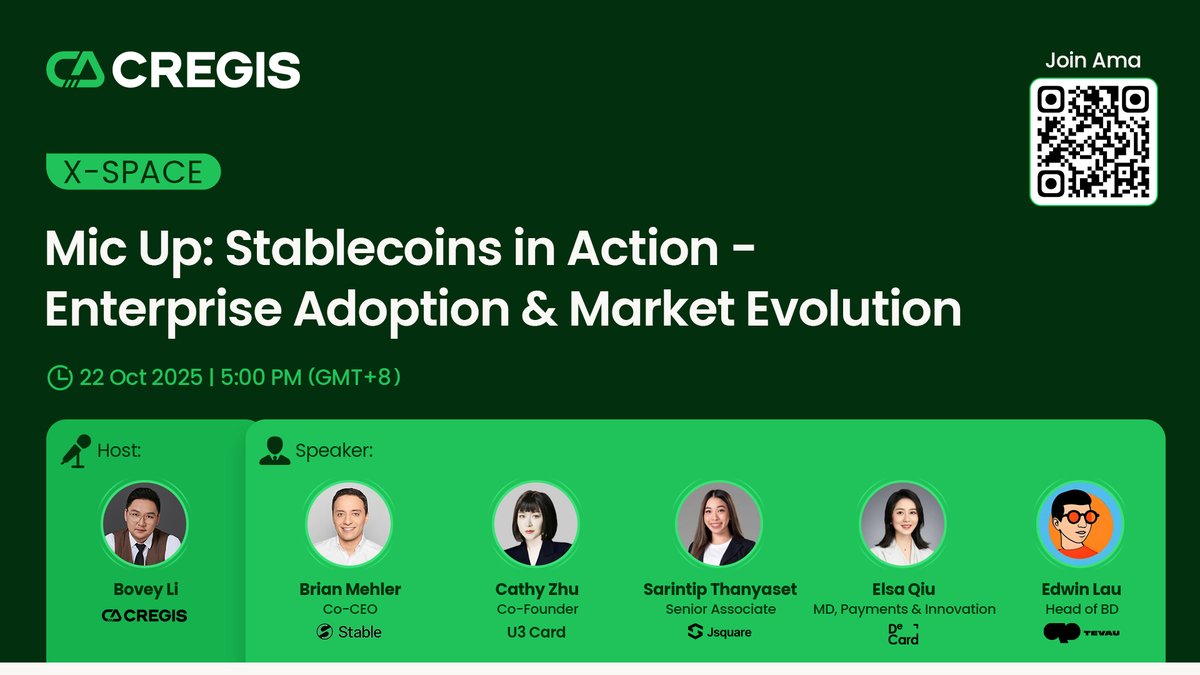 CREGIS

Join Ama

X-SPACE

Mic Up: Stablecoins in Action - Enterprise Adoption & Market Evolution

22 Oct 2025 | 5:00 PM (GMT+8)

Host:

Bovey Li
CREGIS

Speaker:

Brian Mehler
Co-CEO
Stable

Cathy Zhu
Co-Founder
U3 Card

Sarintip Thanyaset
Senior Associate
Jsquare

Elsa Qiu
MD, Payments & Innovation
De Card

Edwin Lau
Head of BD
TEVAU